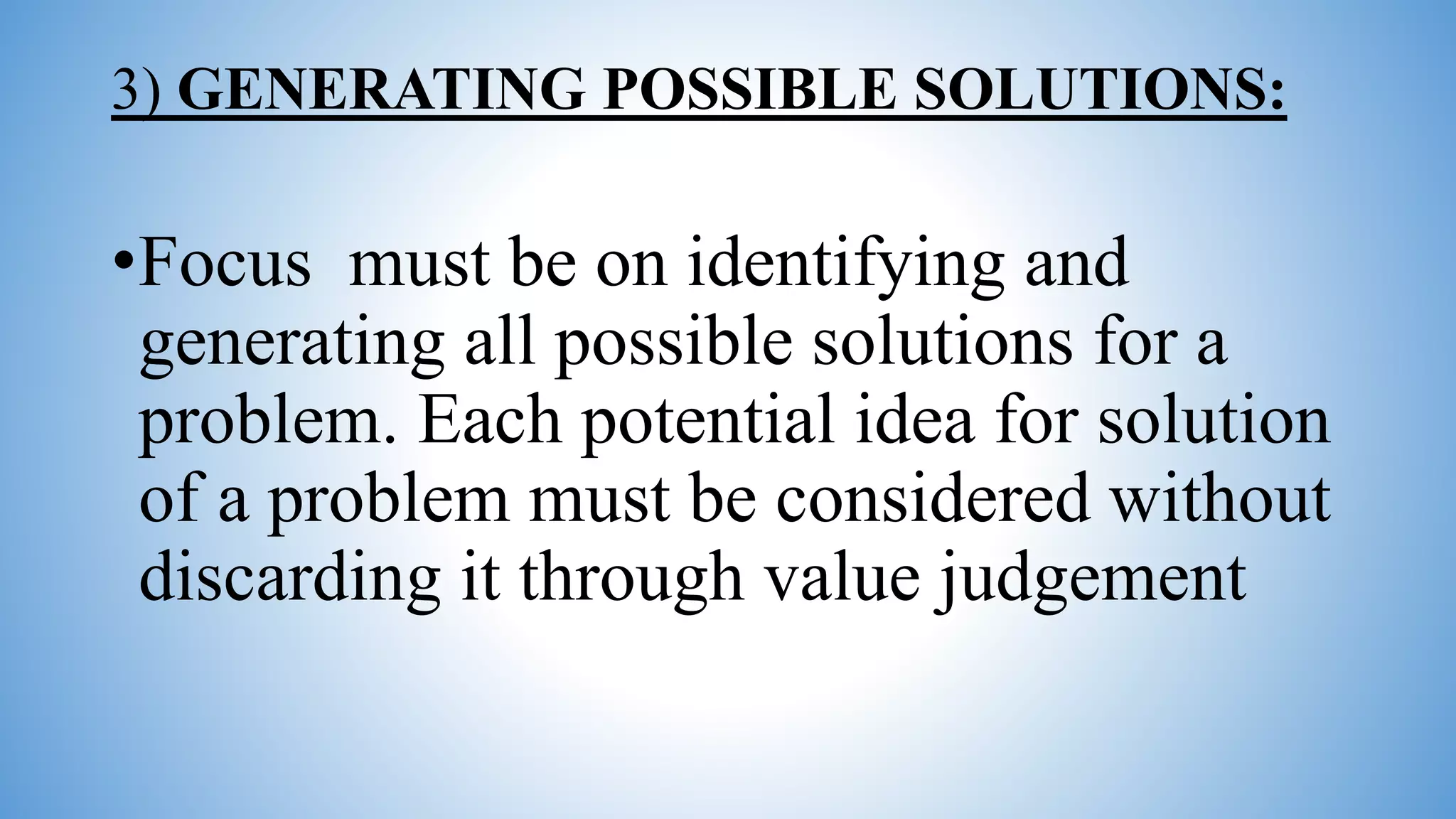 3) GENERATING POSSIBLE SOLUTIONS:

•Focus must be on identifying and generating all possible solutions for a problem. Each potential idea for solution of a problem must be considered without discarding it through value judgement